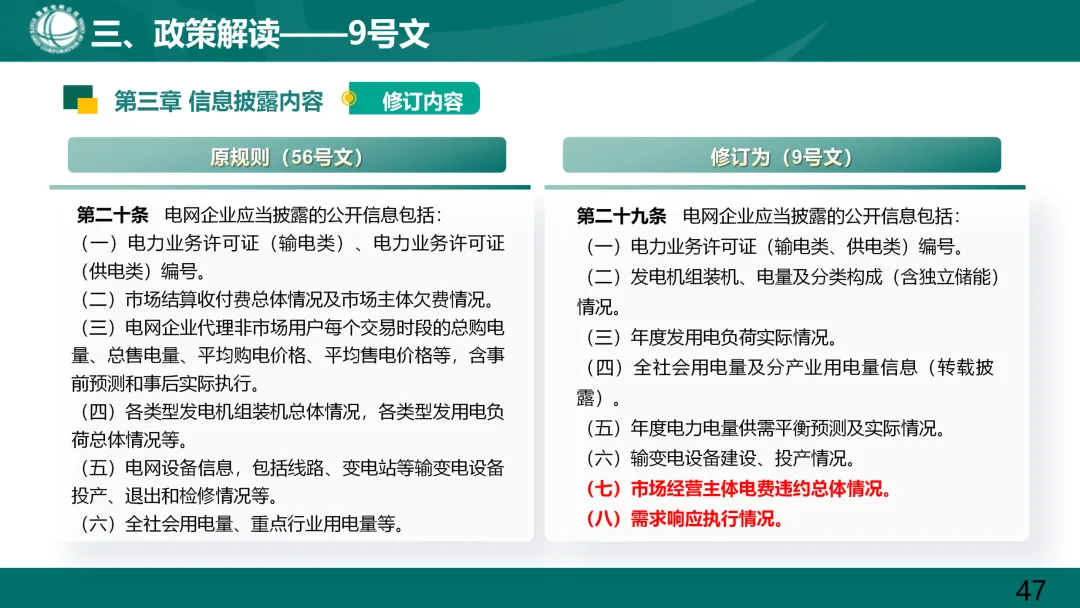 三、政策解读——9号文

第三章 信息披露内容

修订内容

原规则（56号文）

第二十条 电网企业应当披露的公开信息包括：
（一）电力业务许可证（输电类）、电力业务许可证（供电类）编号。
（二）市场结算收付费总体情况及市场主体欠费情况。
（三）电网企业代理非市场用户每个交易时段的总购电量、总售电量、平均购电价格、平均售电价格等，含事前预测和事后实际执行。
（四）各类型发电机组装机总体情况，各类型发用电负荷总体情况等。
（五）电网设备信息，包括线路、变电站等输变电设备投产、退出和检修情况等。
（六）全社会用电量、重点行业用电量等。

修订为（9号文）

第二十九条 电网企业应当披露的公开信息包括：
（一）电力业务许可证（输电类、供电类）编号。
（二）发电机组装机、电量及分类构成（含独立储能）情况。
（三）年度发用电负荷实际情况。
（四）全社会用电量及分产业用电量信息（转载披露）。
（五）年度电力电量供需平衡预测及实际情况。
（六）输变电设备建设、投产情况。
（七）市场经营主体电费违约总体情况。
（八）需求响应执行情况。

47